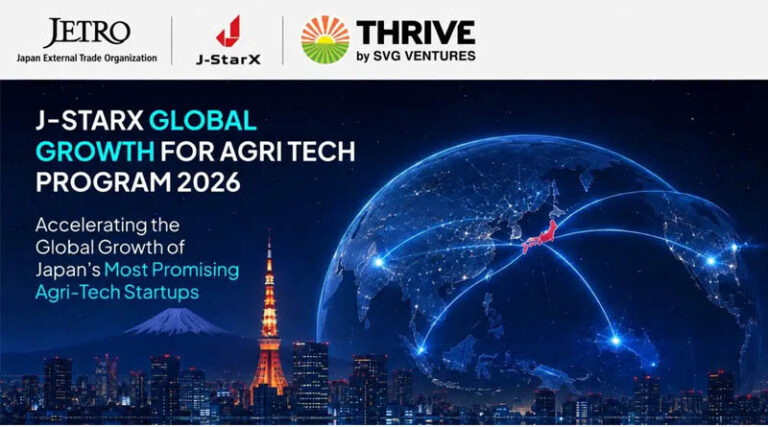 JETRO
Japan External Trade Organization

J-StarX

THRIVE
by SVG VENTURES

J-STARX GLOBAL GROWTH FOR AGRI TECH PROGRAM 2026

Accelerating the Global Growth of Japan's Most Promising Agri-Tech Startups